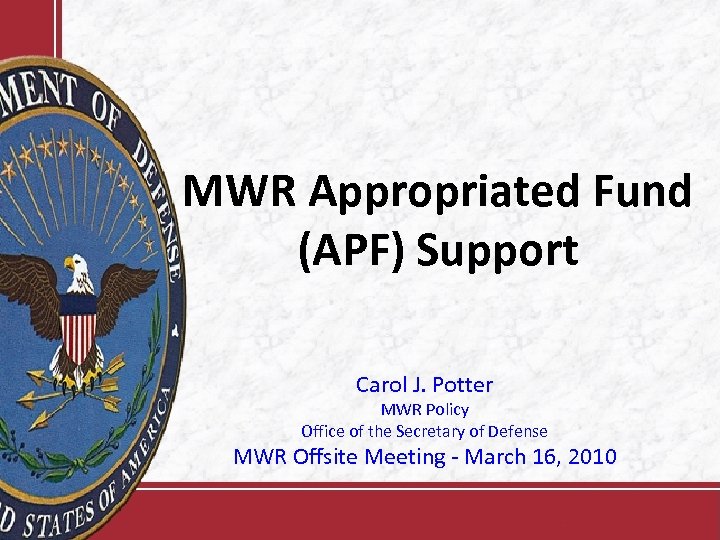 MENT OF DEFENSE
D STATES OF AMERICA

MWR Appropriated Fund (APF) Support

Carol J. Potter
MWR Policy
Office of the Secretary of Defense
MWR Offsite Meeting - March 16, 2010